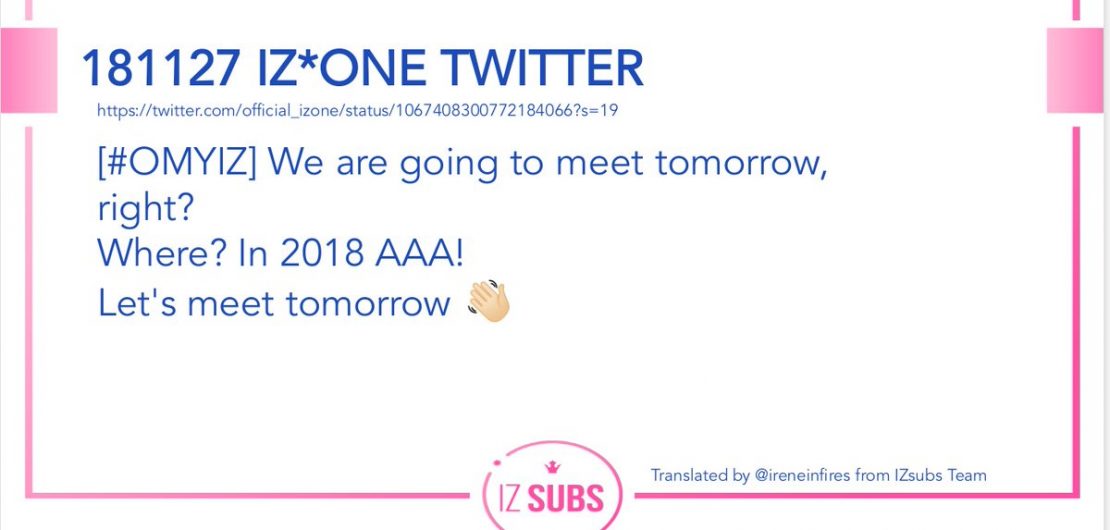 181127 IZ*ONE TWITTER

https://twitter.com/official_izone/status/1067408300772184066?s=19

[#OMYIZ] We are going to meet tomorrow, right?
Where? In 2018 AAA!
Let's meet tomorrow 👋

IZ SUBS

Translated by @ireneinfires from IZsubs Team